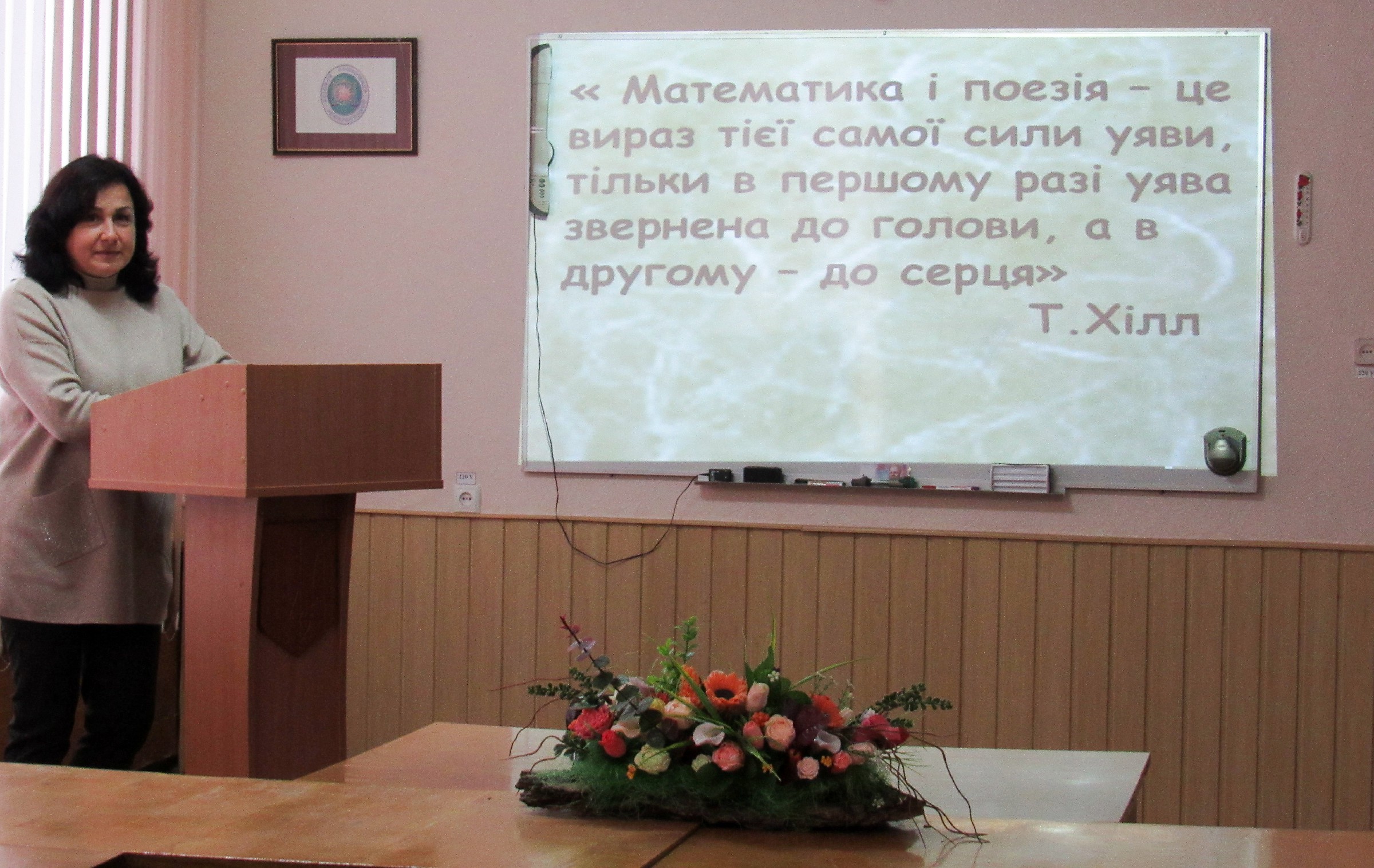 « Математика і поезія – це вираз тієї самої сили уяви, тільки в першому разі уява звернена до голови, а в другому – до серця»

Т.Хілл

220 V

220 V